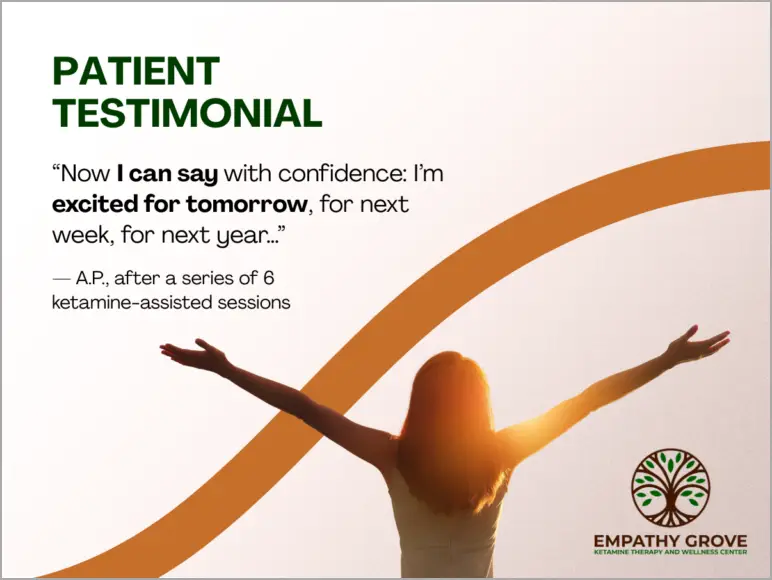 PATIENT TESTIMONIAL

“Now I can say with confidence: I’m excited for tomorrow, for next week, for next year…”

— A.P., after a series of 6 ketamine-assisted sessions

EMPATHY GROVE
KETAMINE THERAPY AND WELLNESS CENTER